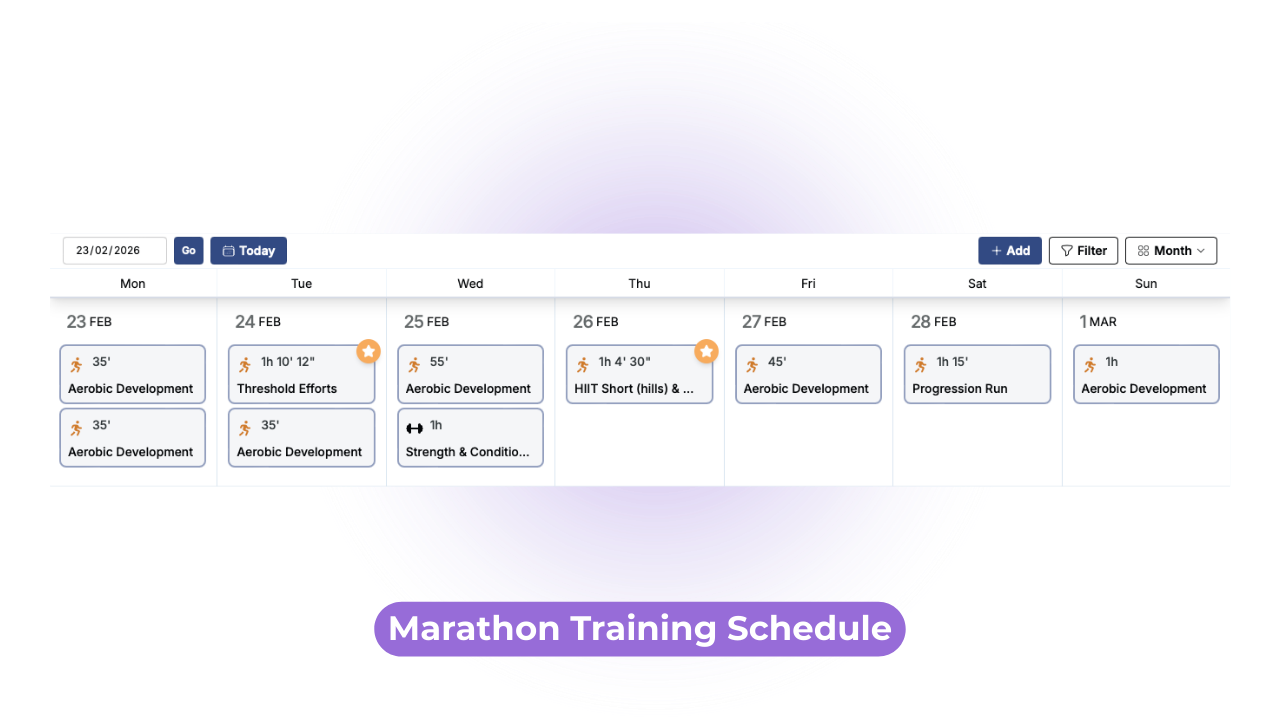 23/02/2026 Go Today

+ Add Filter Month

| Mon | Tue | Wed | Thu | Fri | Sat | Sun |
|---|---|---|---|---|---|---|
| 23 FEB | 24 FEB | 25 FEB | 26 FEB | 27 FEB | 28 FEB | 1 MAR |
| 35' Aerobic Development | 1h 10' 12" Threshold Efforts | 55' Aerobic Development | 1h 4' 30" HIIT Short (hills) & ... | 45' Aerobic Development | 1h 15' Progression Run | 1h Aerobic Development |
| 35' Aerobic Development | 35' Aerobic Development | 1h Strength & Conditio... | | | | |

Marathon Training Schedule